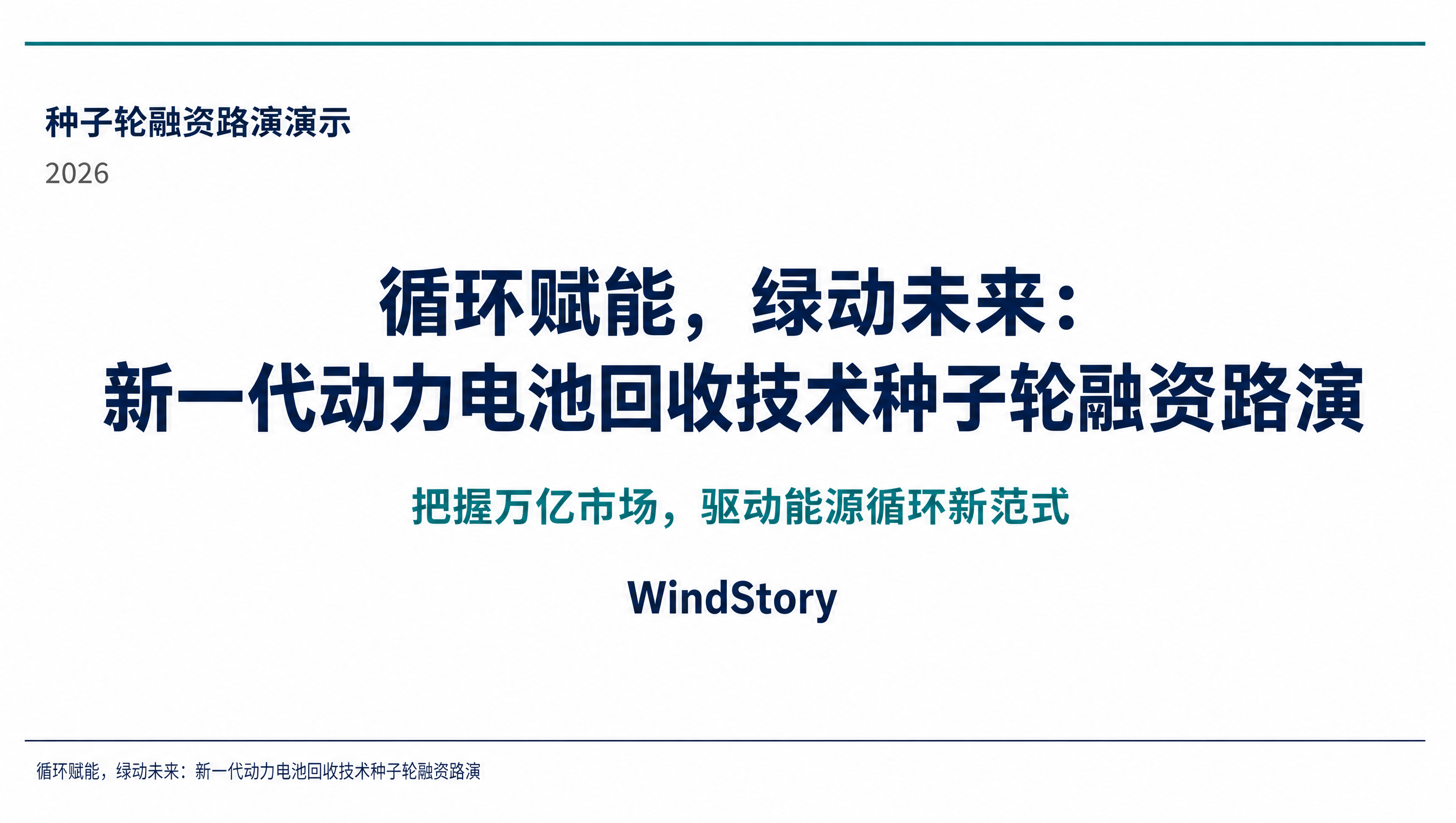 种子轮融资路演演示
2026

循环赋能，绿动未来：
新一代动力电池回收技术种子轮融资路演

把握万亿市场，驱动能源循环新范式

WindStory

循环赋能，绿动未来：新一代动力电池回收技术种子轮融资路演